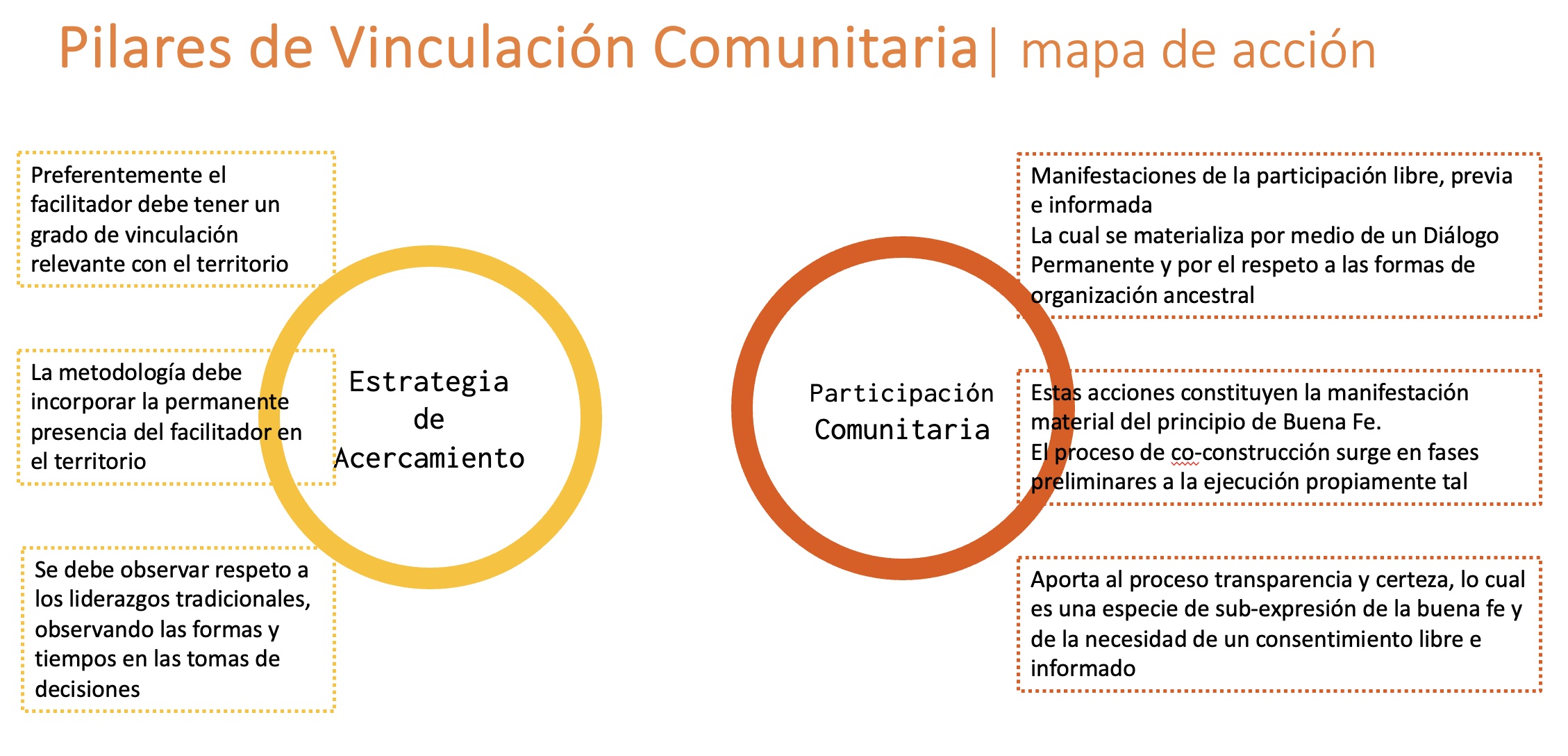 Pilares de Vinculación Comunitaria| mapa de acción

Preferentemente el facilitador debe tener un grado de vinculación relevante con el territorio

La metodología debe incorporar la permanente presencia del facilitador en el territorio

Se debe observar respeto a los liderazgos tradicionales, observando las formas y tiempos en las tomas de decisiones

Estrategia de Acercamiento

Participación Comunitaria

Manifestaciones de la participación libre, previa e informada
La cual se materializa por medio de un Diálogo Permanente y por el respeto a las formas de organización ancestral

Estas acciones constituyen la manifestación material del principio de Buena Fe.
El proceso de co-construcción surge en fases preliminares a la ejecución propiamente tal

Aporta al proceso transparencia y certeza, lo cual es una especie de sub-expresión de la buena fe y de la necesidad de un consentimiento libre e informado